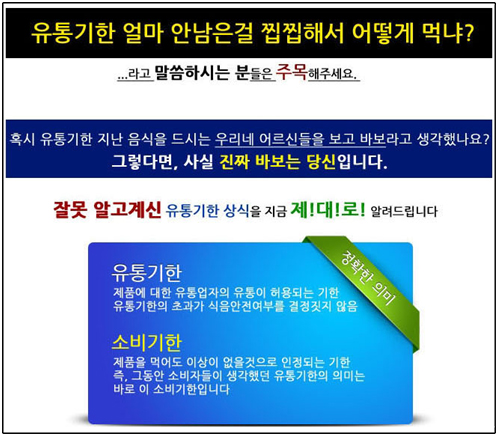 유통기한 얼마 안남은걸 찝찝해서 어떻게 먹냐?

...라고 말씀하시는 분들은 주목해주세요.

혹시 유통기한 지난 음식을 드시는 우리네 어르신들을 보고 바보라고 생각했나요?
그렇다면, 사실 진짜 바보는 당신입니다.

잘못 알고계신 유통기한 상식을 지금 제!대!로! 알려드립니다

정확한 의미

유통기한
제품에 대한 유통업자의 유통이 허용되는 기한
유통기한의 초과가 식음안전여부를 결정짓지 않음

소비기한
제품을 먹어도 이상이 없을것으로 인정되는 기한
즉, 그동안 소비자들이 생각했던 유통기한의 의미는
바로 이 소비기한입니다